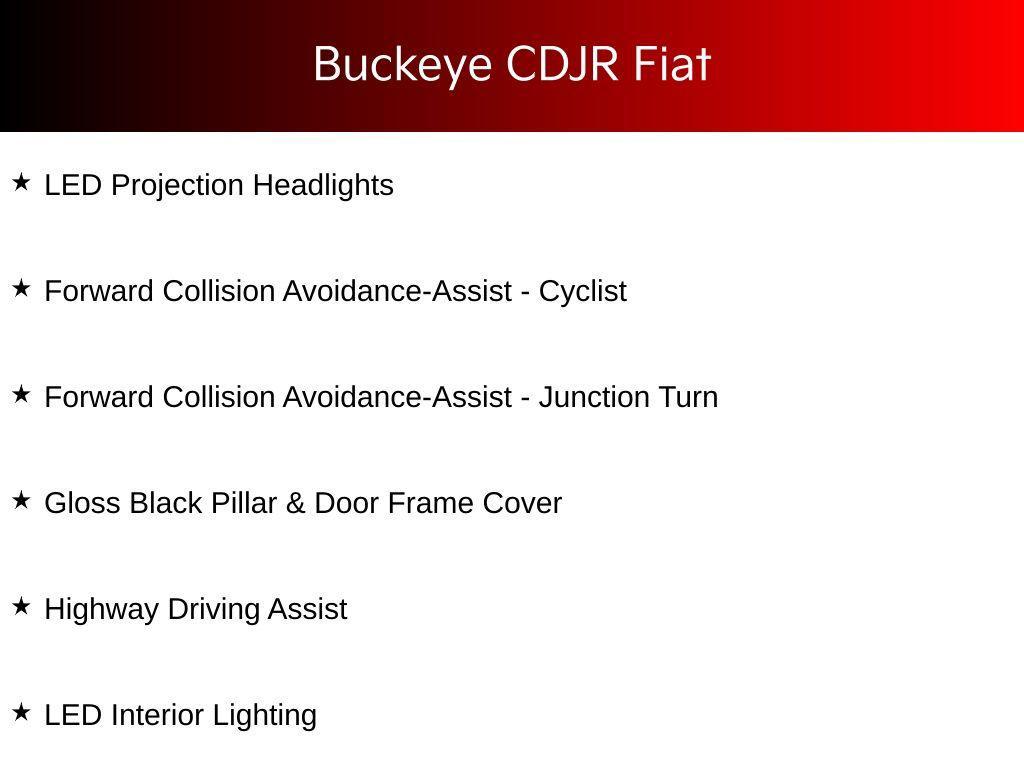 Buckeye CDJR Fiat

★ LED Projection Headlights

★ Forward Collision Avoidance-Assist - Cyclist

★ Forward Collision Avoidance-Assist - Junction Turn

★ Gloss Black Pillar & Door Frame Cover

★ Highway Driving Assist

★ LED Interior Lighting